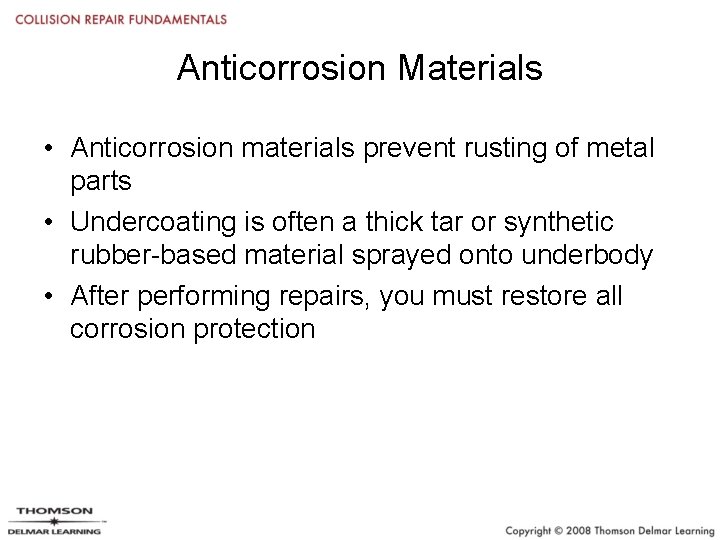 COLLISION REPAIR FUNDAMENTALS

Anticorrosion Materials

• Anticorrosion materials prevent rusting of metal parts
• Undercoating is often a thick tar or synthetic rubber-based material sprayed onto underbody
• After performing repairs, you must restore all corrosion protection

THOMSON
DELMAR LEARNING

Copyright © 2008 Thomson Delmar Learning